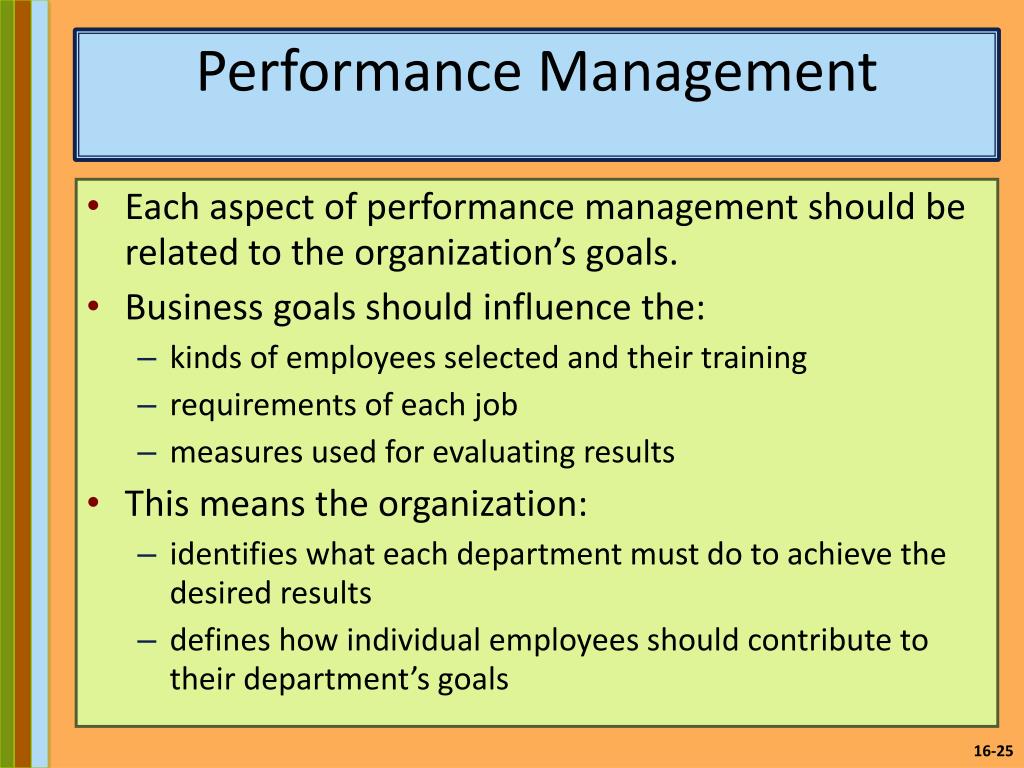 Performance Management

• Each aspect of performance management should be related to the organization’s goals.
• Business goals should influence the:
– kinds of employees selected and their training
– requirements of each job
– measures used for evaluating results
• This means the organization:
– identifies what each department must do to achieve the desired results
– defines how individual employees should contribute to their department’s goals

16-25